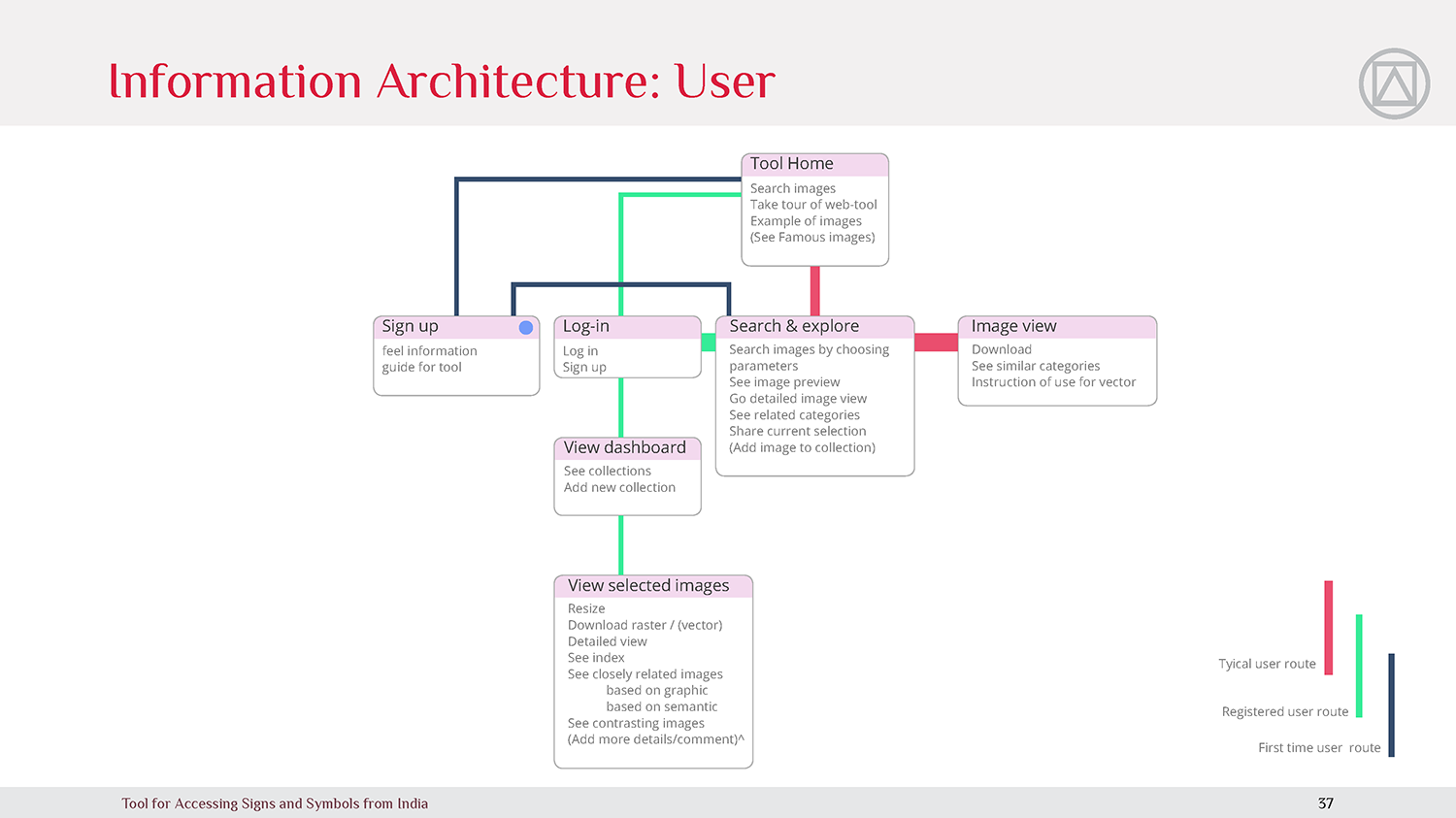 Information Architecture: User

Tool Home
Search images
Take tour of web-tool
Example of images
(See Famous images)

Sign up
feel information
guide for tool

Log-in
Log in
Sign up

Search & explore
Search images by choosing parameters
See image preview
Go detailed image view
See related categories
Share current selection
(Add image to collection)

Image view
Download
See similar categories
Instruction of use for vector

View dashboard
See collections
Add new collection

View selected images
Resize
Download raster / (vector)
Detailed view
See index
See closely related images
based on graphic
based on semantic
See contrasting images
(Add more details/comment)^

Tyical user route

Registered user route

First time user route

Tool for Accessing Signs and Symbols from India

37